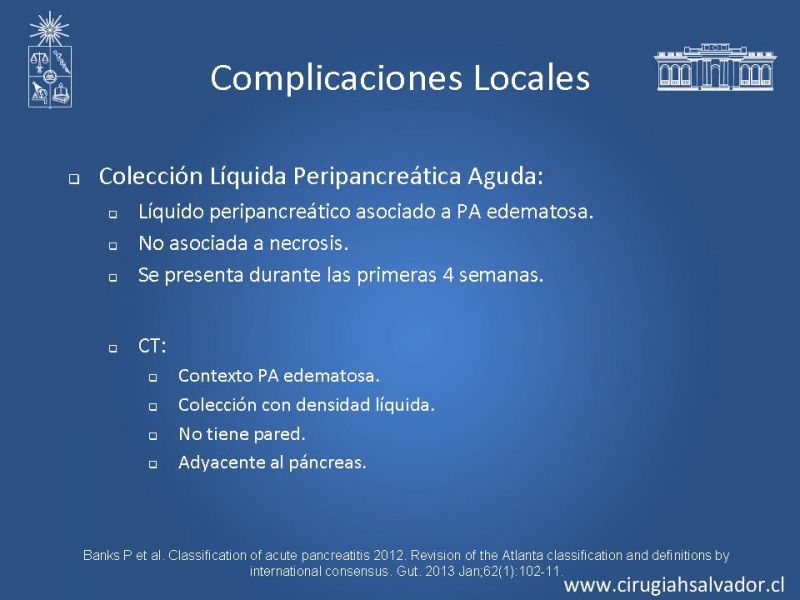 Complicaciones Locales

Colección Líquida Peripancreática Aguda:

Líquido peripancreático asociado a PA edematosa.

No asociada a necrosis.

Se presenta durante las primeras 4 semanas.

CT:

Contexto PA edematosa.

Colección con densidad líquida.

No tiene pared.

Adyacente al páncreas.

Banks P et al. Classification of acute pancreatitis 2012. Revision of the Atlanta classification and definitions by international consensus. Gut. 2013 Jan;62(1):102-11.

www.cirugiahsalvador.cl